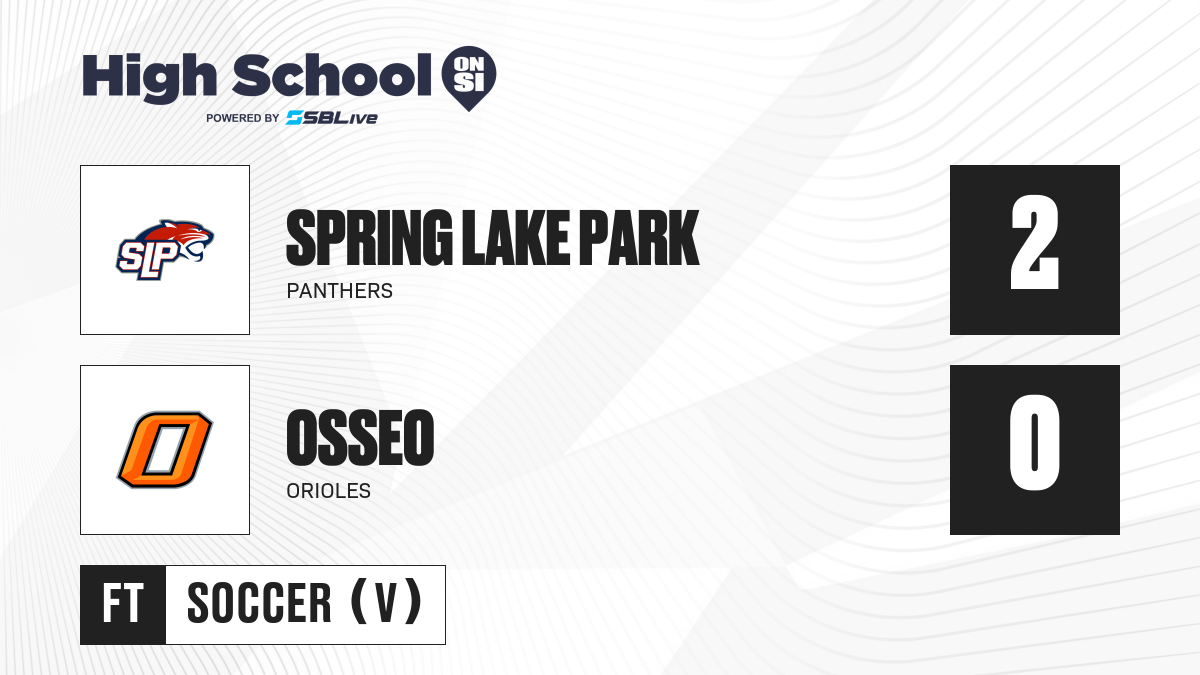 High School ON SI
POWERED BY SBLive

SLP
SPRING LAKE PARK
PANTHERS
2

O
OSSEO
ORIOLES
0

FT
SOCCER (V)